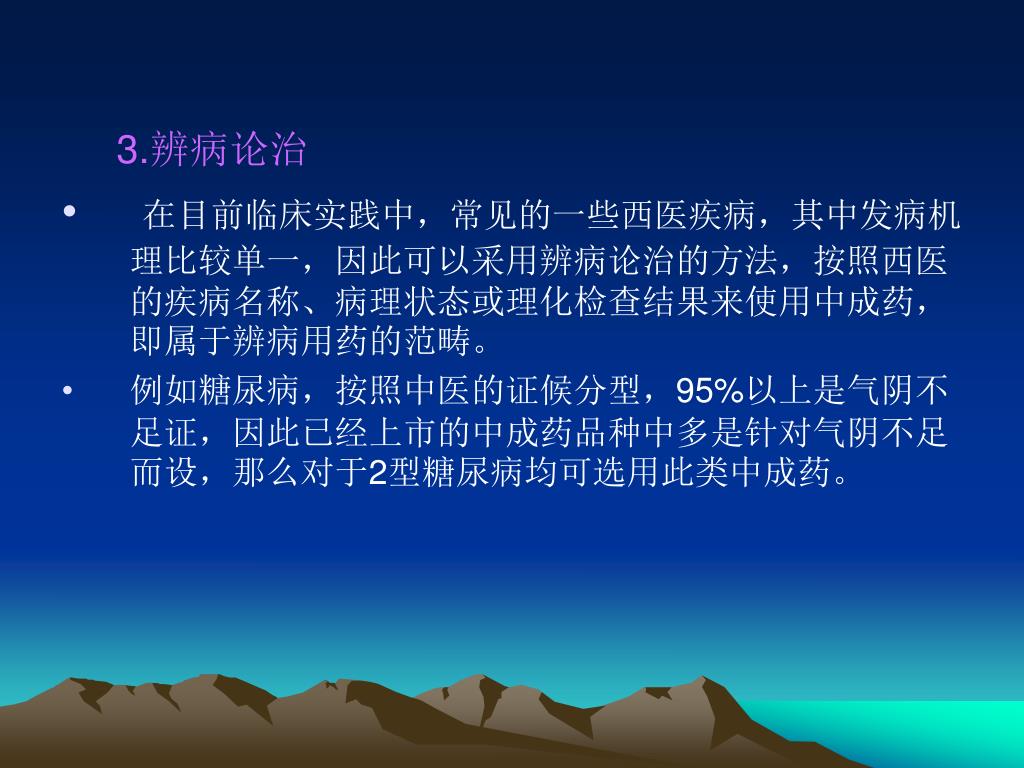 3.辨病论治

• 在目前临床实践中，常见的一些西医疾病，其中发病机理比较单一，因此可以采用辨病论治的方法，按照西医的疾病名称、病理状态或理化检查结果来使用中成药，即属于辨病用药的范畴。

• 例如糖尿病，按照中医的证候分型，95%以上是气阴不足证，因此已经上市的中成药品种中多是针对气阴不足而设，那么对于2型糖尿病均可选用此类中成药。